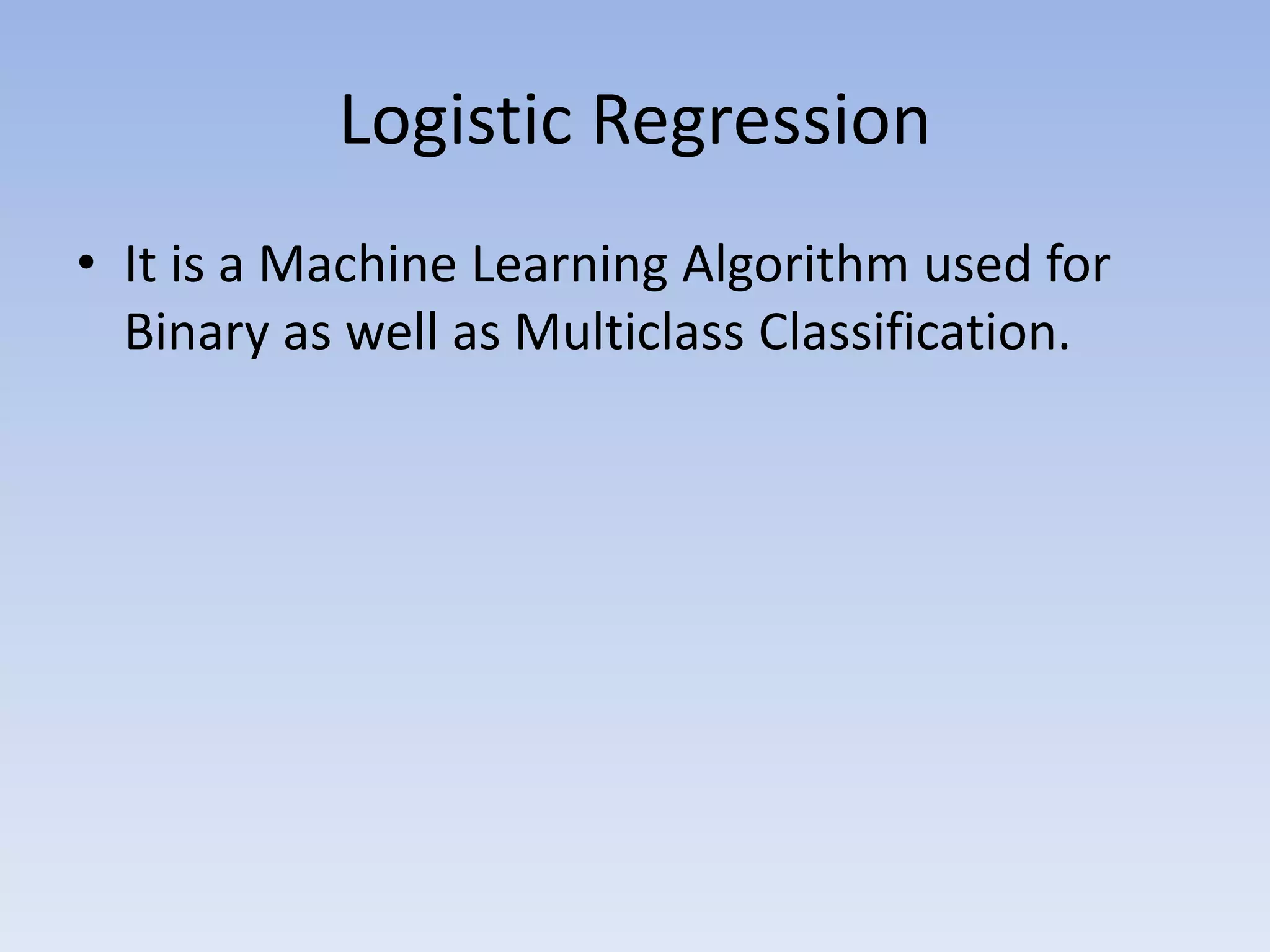 Logistic Regression

• It is a Machine Learning Algorithm used for Binary as well as Multiclass Classification.